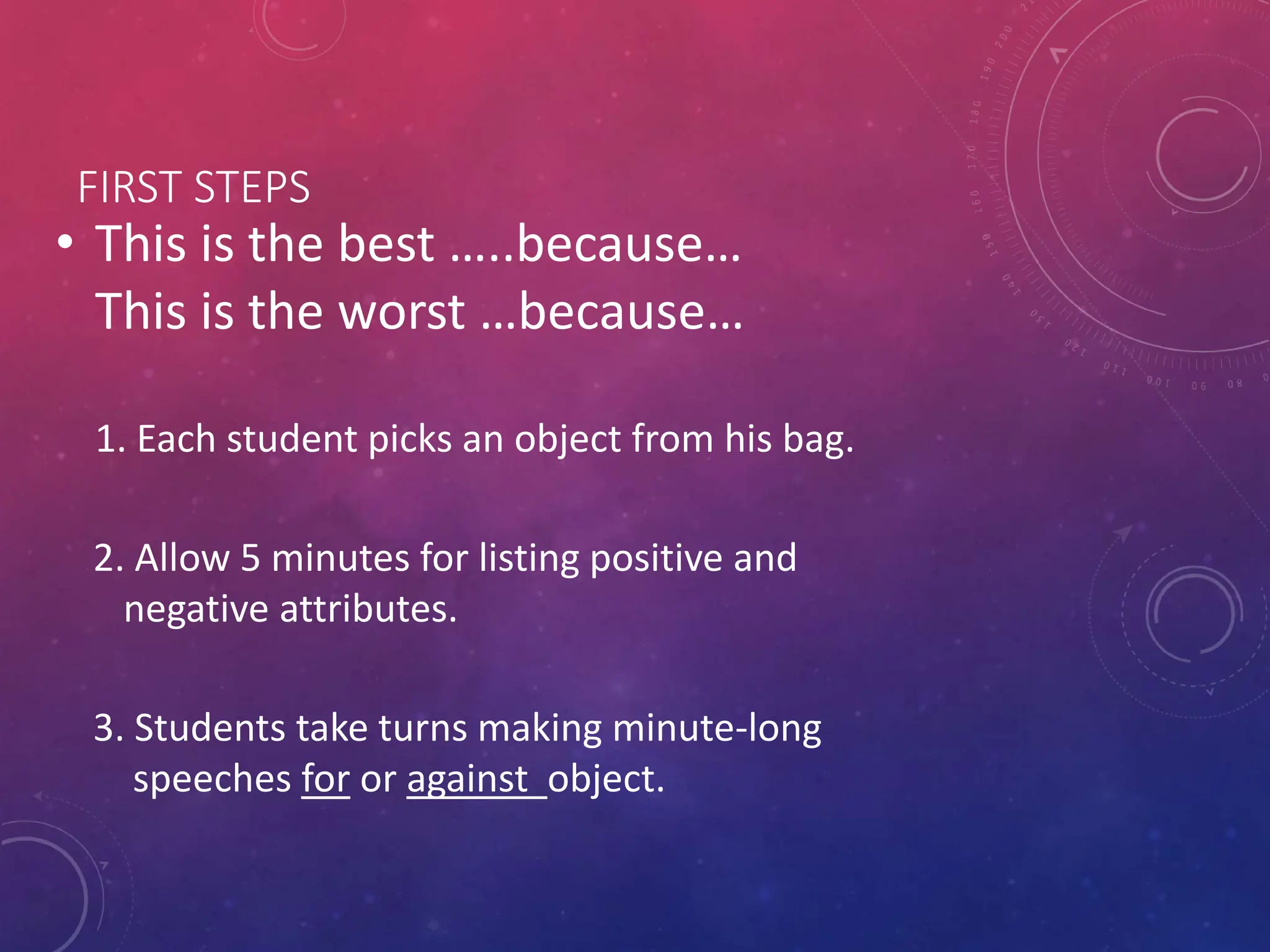 FIRST STEPS

• This is the best …..because…
This is the worst …because…

1. Each student picks an object from his bag.

2. Allow 5 minutes for listing positive and negative attributes.

3. Students take turns making minute-long speeches for or against object.